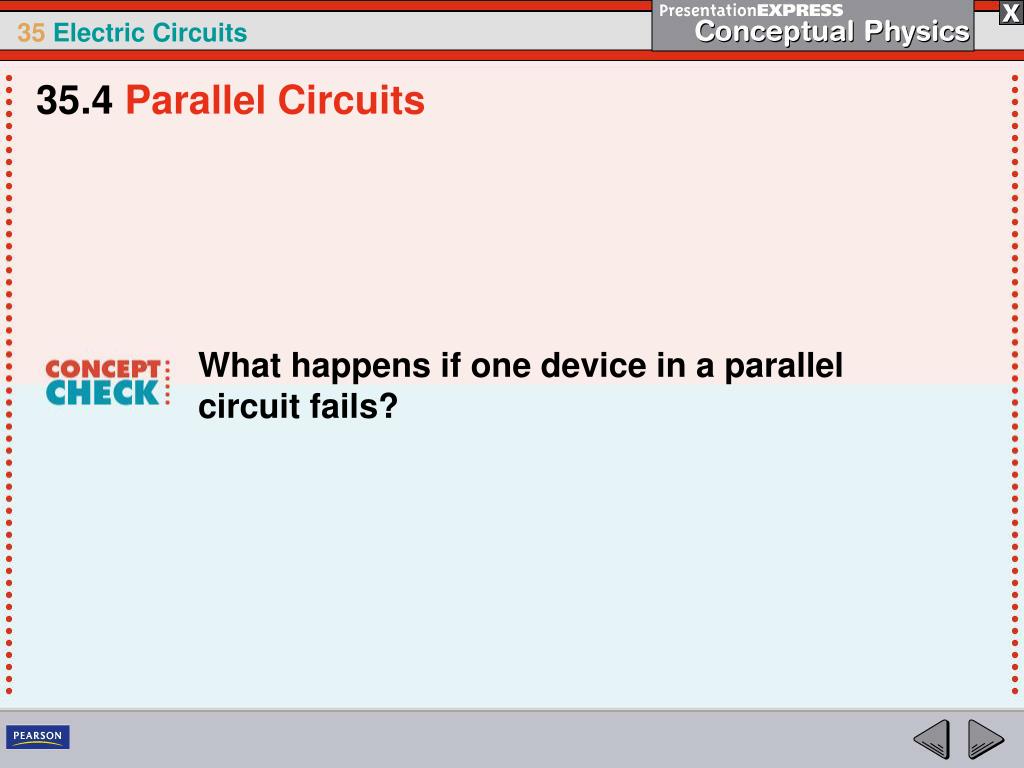 35 Electric Circuits

PresentationEXPRESS
Conceptual Physics

X

35.4 Parallel Circuits

CONCEPT CHECK

What happens if one device in a parallel circuit fails?

PEARSON